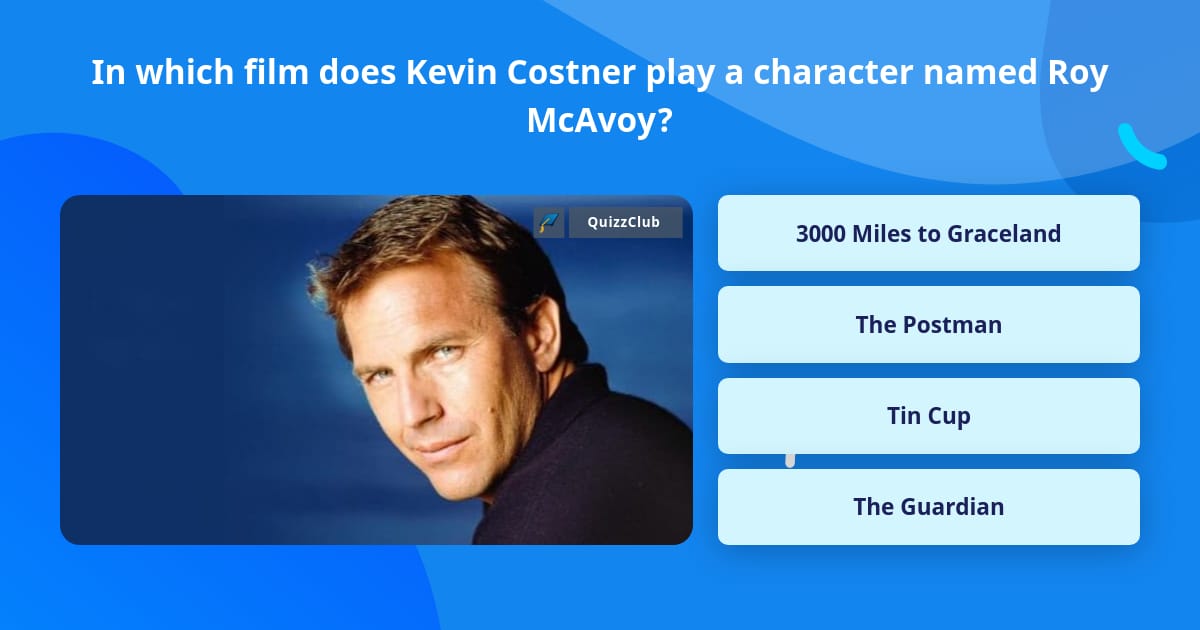 In which film does Kevin Costner play a character named Roy McAvoy?

QuizzClub

3000 Miles to Graceland

The Postman

Tin Cup

The Guardian